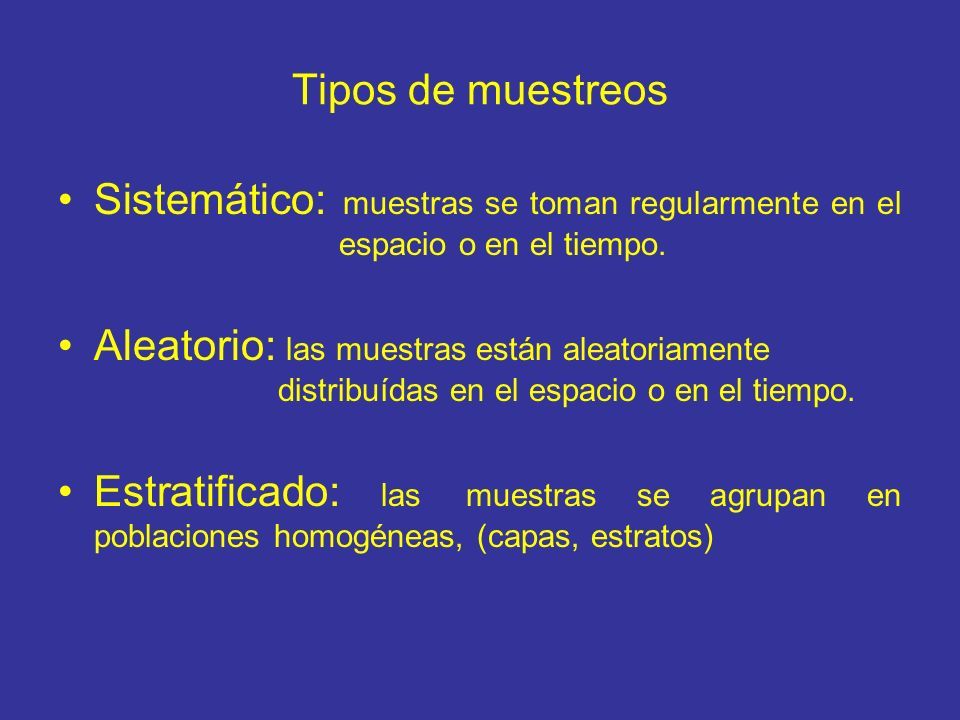 Tipos de muestreos

• Sistemático: muestras se toman regularmente en el espacio o en el tiempo.

• Aleatorio: las muestras están aleatoriamente distribuídas en el espacio o en el tiempo.

• Estratificado: las muestras se agrupan en poblaciones homogéneas, (capas, estratos)